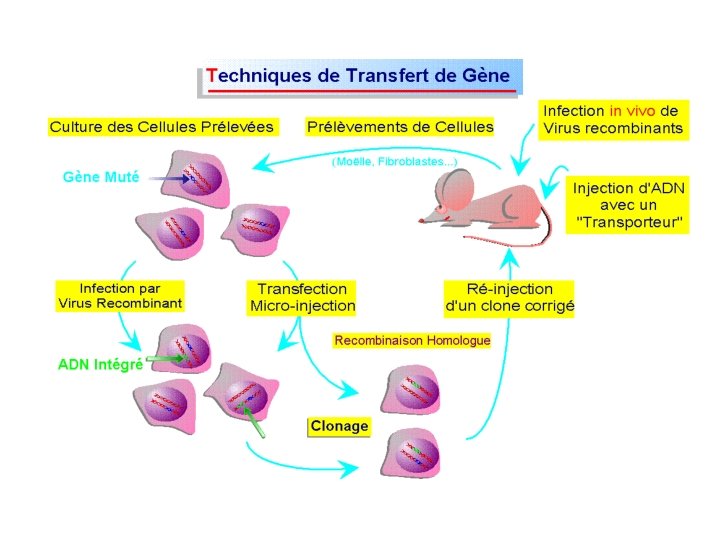 Techniques de Transfert de Gène

Culture des Cellules Prélevées

Prélèvements de Cellules

Infection in vivo de Virus recombinants

(Moëlle, Fibroblastes...)

Gène Muté

Injection d'ADN avec un "Transporteur"

Infection par Virus Recombinant

Transfection Micro-injection

Ré-injection d'un clone corrigé

Recombinaison Homologue

ADN Intégré

Clonage